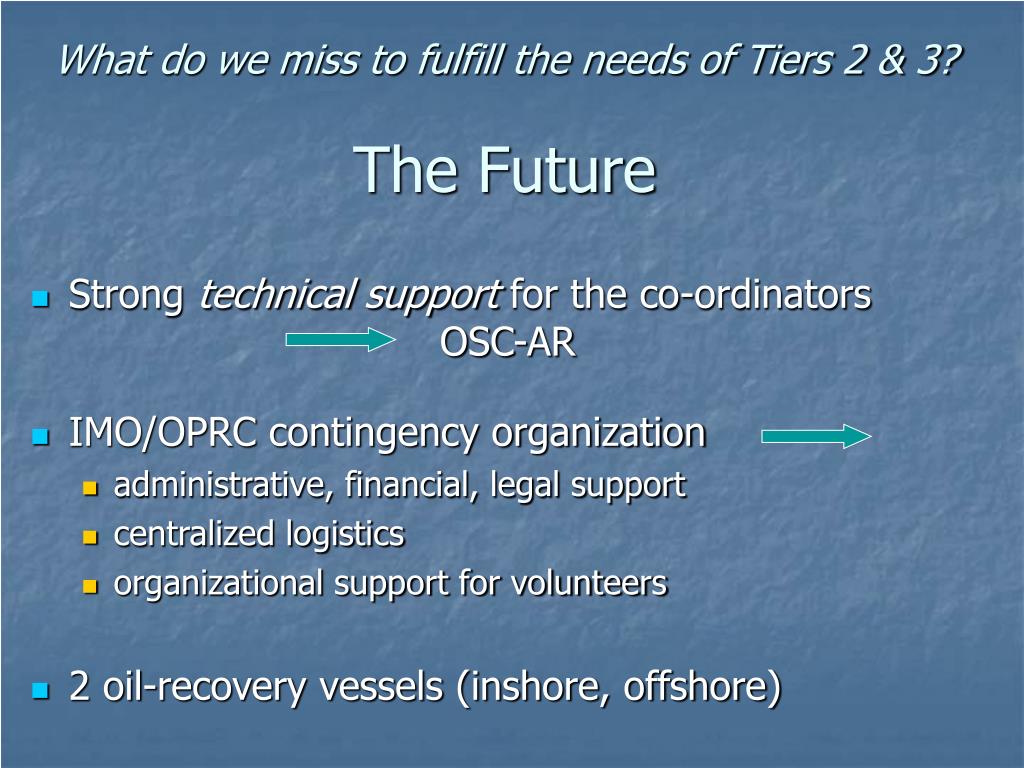 What do we miss to fulfill the needs of Tiers 2 & 3?

The Future

Strong technical support for the co-ordinators
OSC-AR

IMO/OPRC contingency organization
administrative, financial, legal support
centralized logistics
organizational support for volunteers

2 oil-recovery vessels (inshore, offshore)